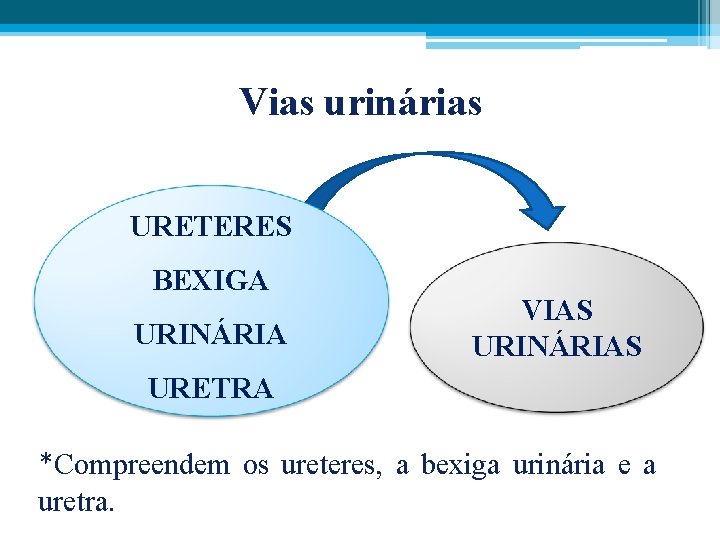 Vias urinárias

URETERES
BEXIGA
URINÁRIA
URETRA

VIAS
URINÁRIAS

*Compreendem os ureteres, a bexiga urinária e a uretra.